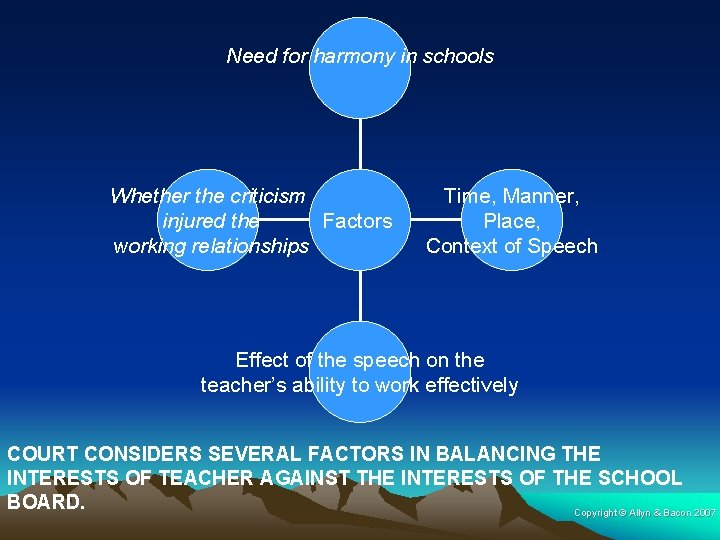 Need for harmony in schools

Whether the criticism injured the working relationships

Factors

Time, Manner, Place, Context of Speech

Effect of the speech on the teacher's ability to work effectively

COURT CONSIDERS SEVERAL FACTORS IN BALANCING THE INTERESTS OF TEACHER AGAINST THE INTERESTS OF THE SCHOOL BOARD.

Copyright © Allyn & Bacon 2007